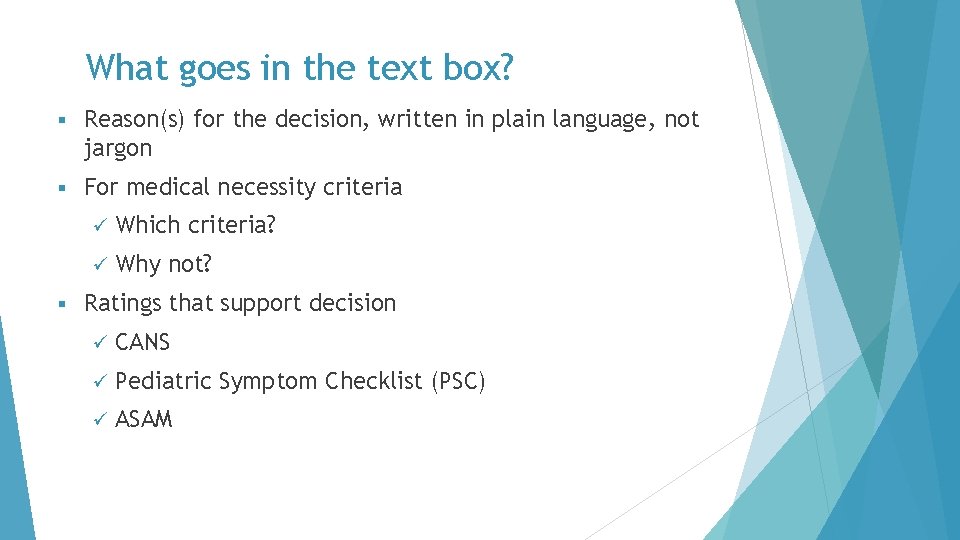 What goes in the text box?

▪ Reason(s) for the decision, written in plain language, not jargon

▪ For medical necessity criteria

✓ Which criteria?

✓ Why not?

▪ Ratings that support decision

✓ CANS

✓ Pediatric Symptom Checklist (PSC)

✓ ASAM